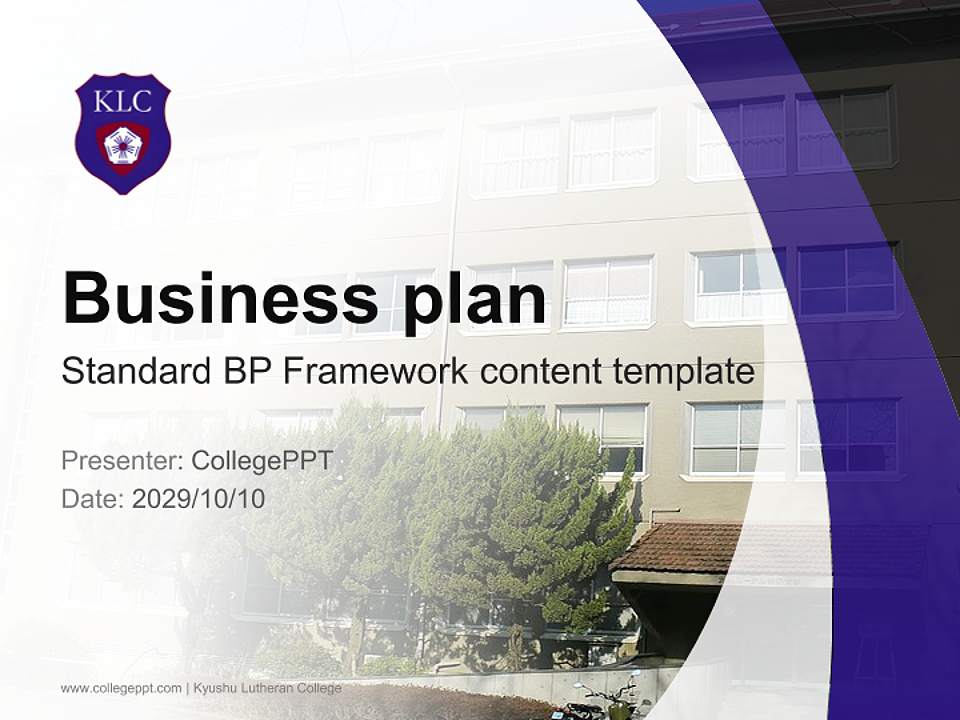 KLC

Business plan

Standard BP Framework content template

Presenter: CollegePPT
Date: 2029/10/10

www.collegeppt.com | Kyushu Lutheran College